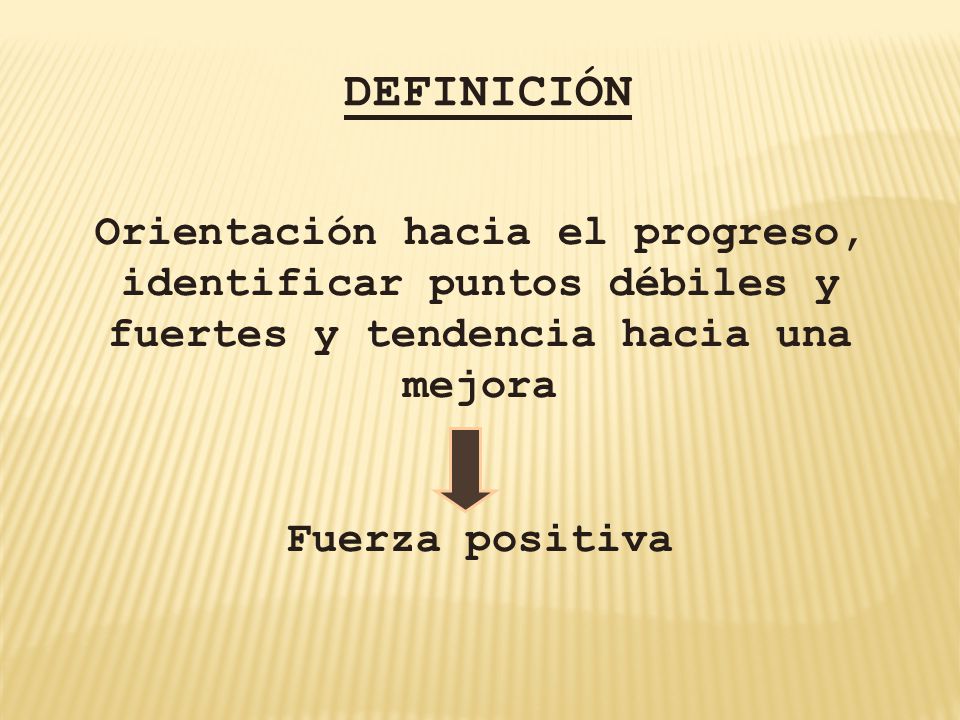 DEFINICIÓN

Orientación hacia el progreso, identificar puntos débiles y fuertes y tendencia hacia una mejora

Fuerza positiva